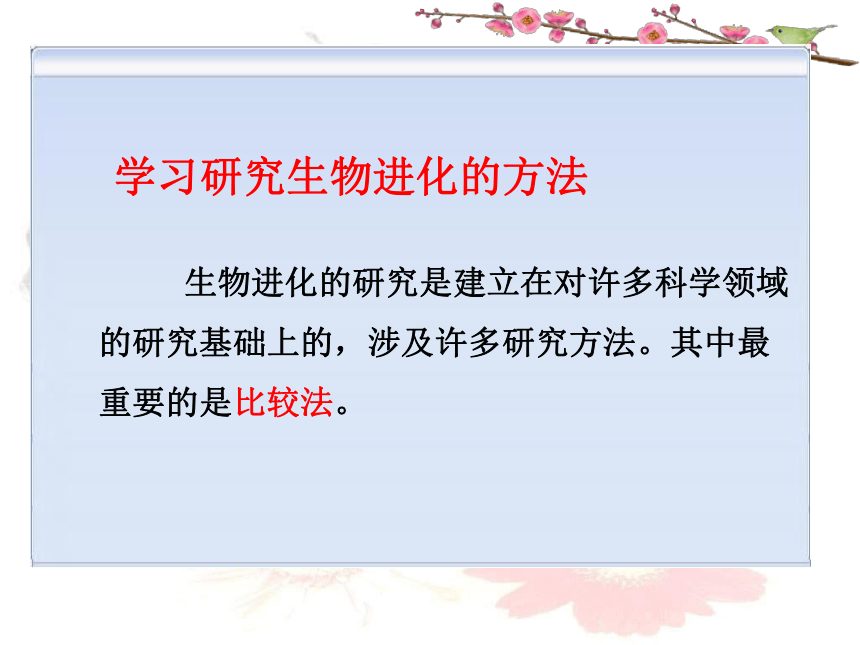 学习研究生物进化的方法

生物进化的研究是建立在对许多科学领域的研究基础上的，涉及许多研究方法。其中最重要的是比较法。